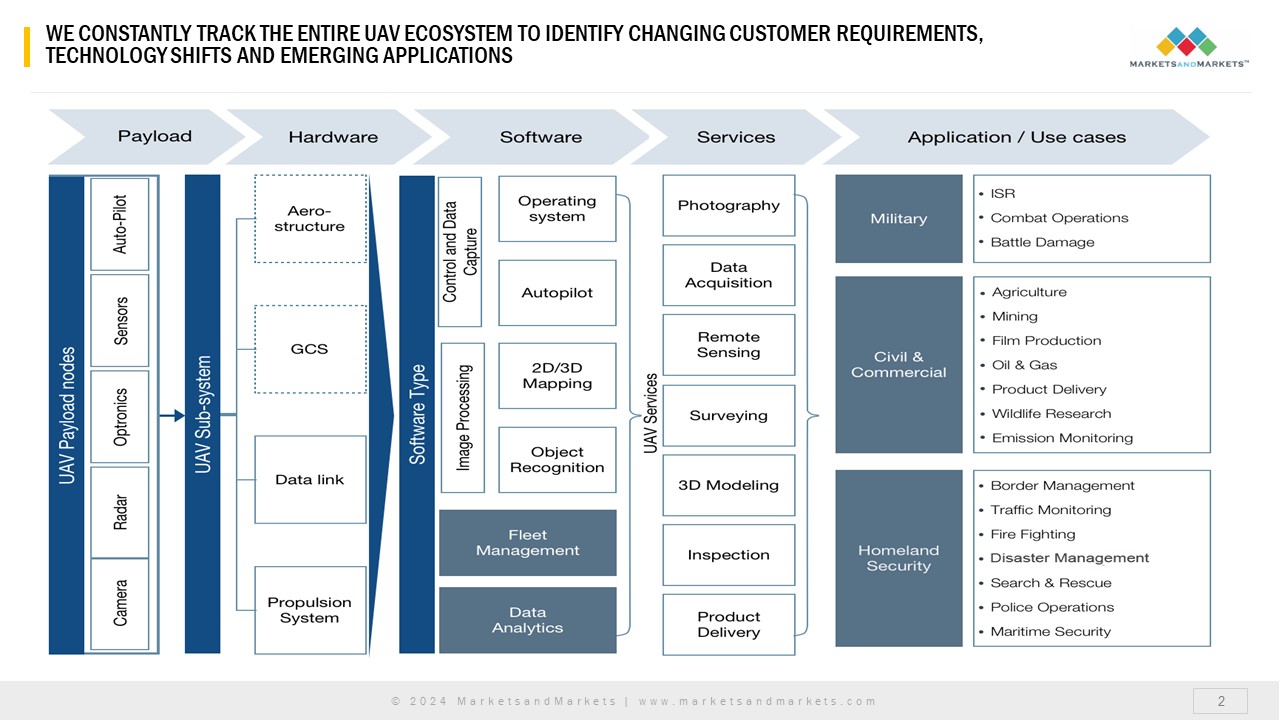 WE CONSTANTLY TRACK THE ENTIRE UAV ECOSYSTEM TO IDENTIFY CHANGING CUSTOMER REQUIREMENTS, TECHNOLOGY SHIFTS AND EMERGING APPLICATIONS

MARKETSANDMARKETS™

Payload

Hardware

Software

Services

Application / Use cases

UAV Payload nodes

Auto-Pilot

Sensors

Optronics

Radar

Camera

UAV Sub-system

Aero-structure

GCS

Data link

Propulsion System

Software Type

Control and Data Capture

Operating system

Autopilot

Image Processing

2D/3D Mapping

Object Recognition

Fleet Management

Data Analytics

UAV Services

Photography

Data Acquisition

Remote Sensing

Surveying

3D Modeling

Inspection

Product Delivery

Military

• ISR
• Combat Operations
• Battle Damage

Civil & Commercial

• Agriculture
• Mining
• Film Production
• Oil & Gas
• Product Delivery
• Wildlife Research
• Emission Monitoring

Homeland Security

• Border Management
• Traffic Monitoring
• Fire Fighting
• Disaster Management
• Search & Rescue
• Police Operations
• Maritime Security

© 2024 MarketsandMarkets | www.marketsandmarkets.com

2